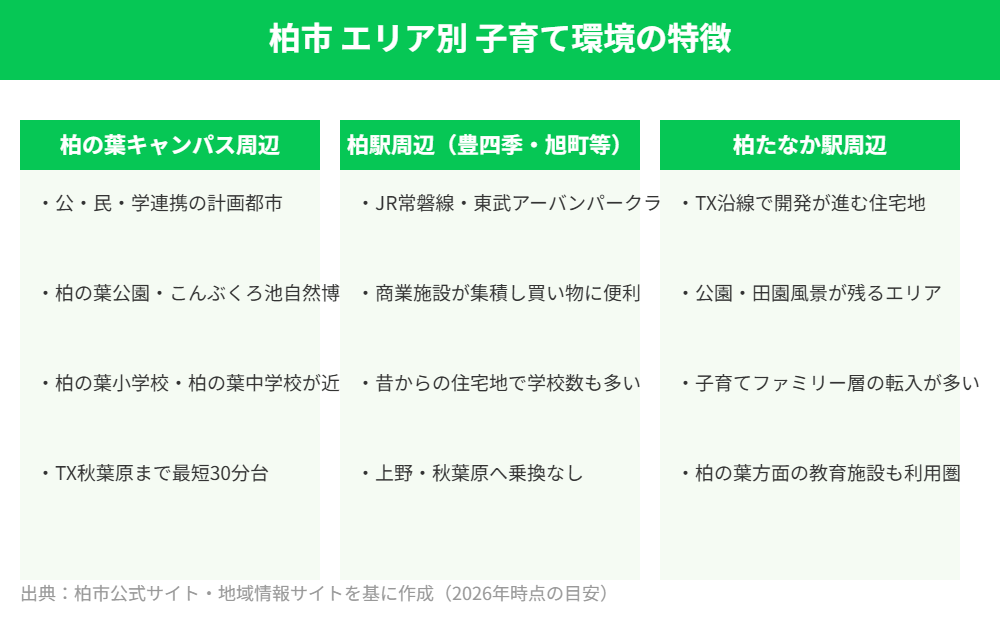 柏市 エリア別 子育て環境の特徴

柏の葉キャンパス周辺

・公・民・学連携の計画都市

・柏の葉公園・こんぶくろ池自然博

・柏の葉小学校・柏の葉中学校が近

・TX秋葉原まで最短30分台

柏駅周辺（豊四季・旭町等）

・JR常磐線・東武アーバンパークラ

・商業施設が集積し買い物に便利

・昔からの住宅地で学校数も多い

・上野・秋葉原へ乗換なし

柏たなか駅周辺

・TX沿線で開発が進む住宅地

・公園・田園風景が残るエリア

・子育てファミリー層の転入が多い

・柏の葉方面の教育施設も利用圏

出典：柏市公式サイト・地域情報サイトを基に作成（2026年時点の目安）